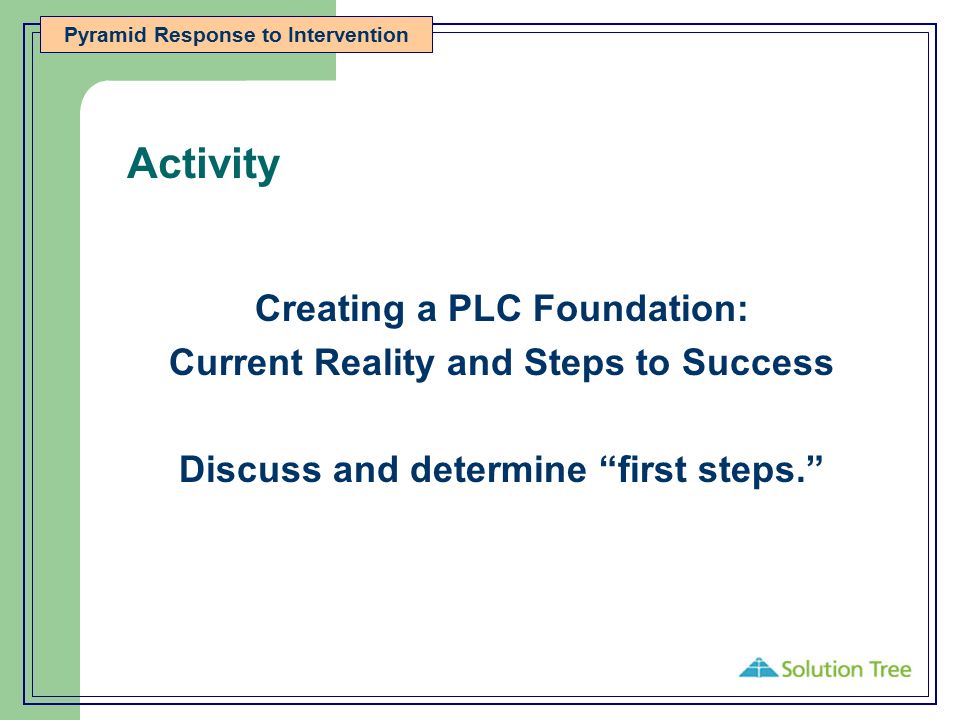 Pyramid Response to Intervention

Activity

Creating a PLC Foundation:
Current Reality and Steps to Success

Discuss and determine “first steps.”

Solution Tree